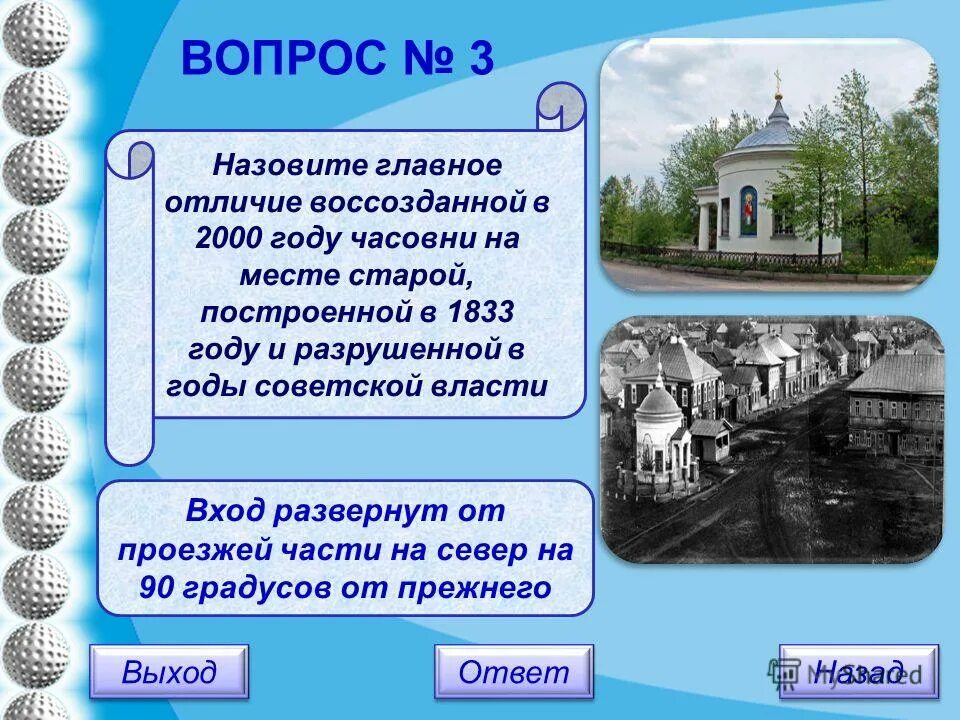 ВОПРОС № 3

Назовите главное отличие воссозданной в 2000 году часовни на месте старой, построенной в 1833 году и разрушенной в годы советской власти

Вход развернут от проезжей части на север на 90 градусов от прежнего

Выход

Ответ

Назад